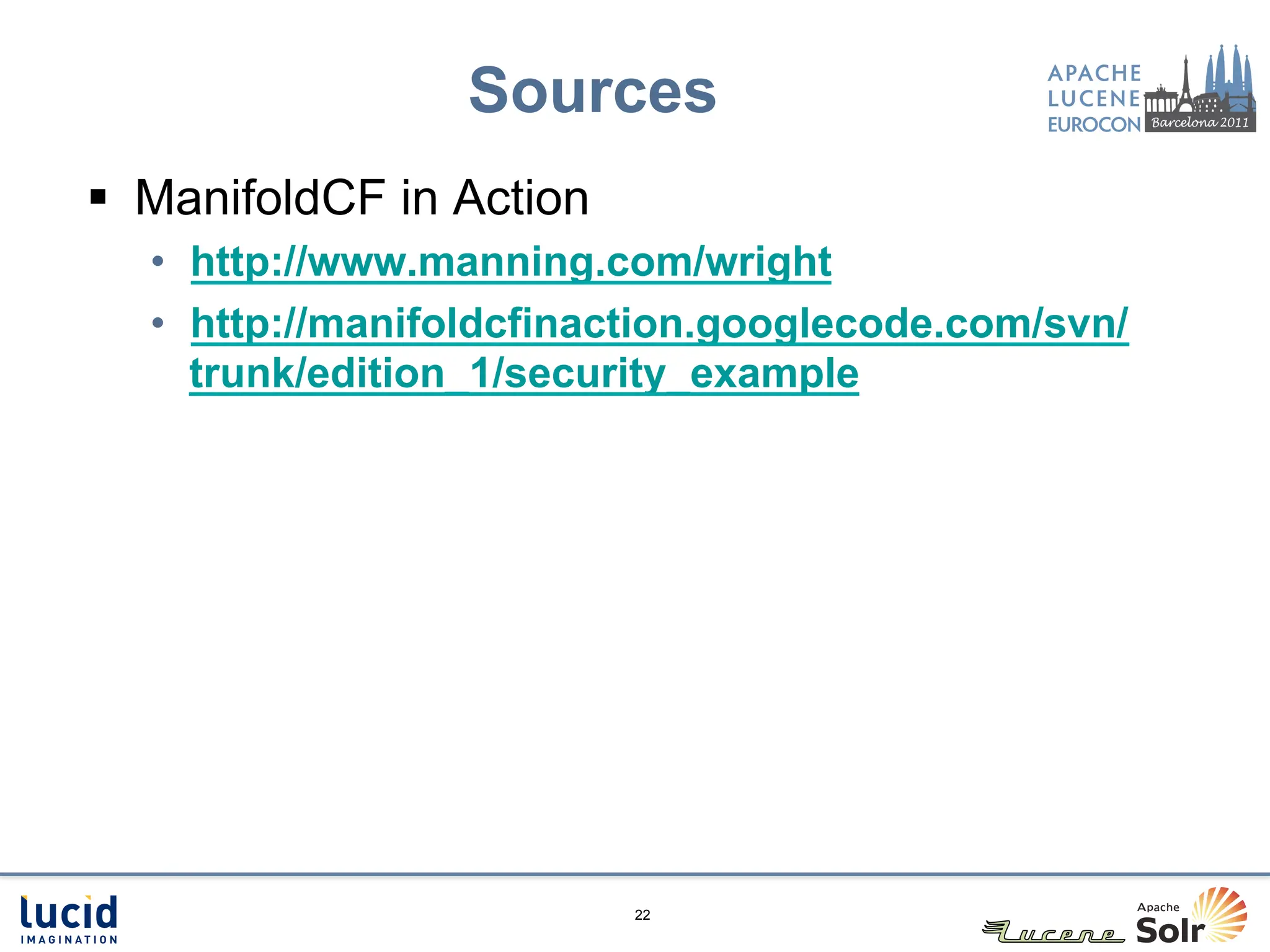 Sources

APACHE LUCENE EUROCON Barcelona 2011

▪ ManifoldCF in Action

• http://www.manning.com/wright

• http://manifoldcfinaction.googlecode.com/svn/trunk/edition_1/security_example

lucid IMAGINATION

22

Lucene Apache Solr